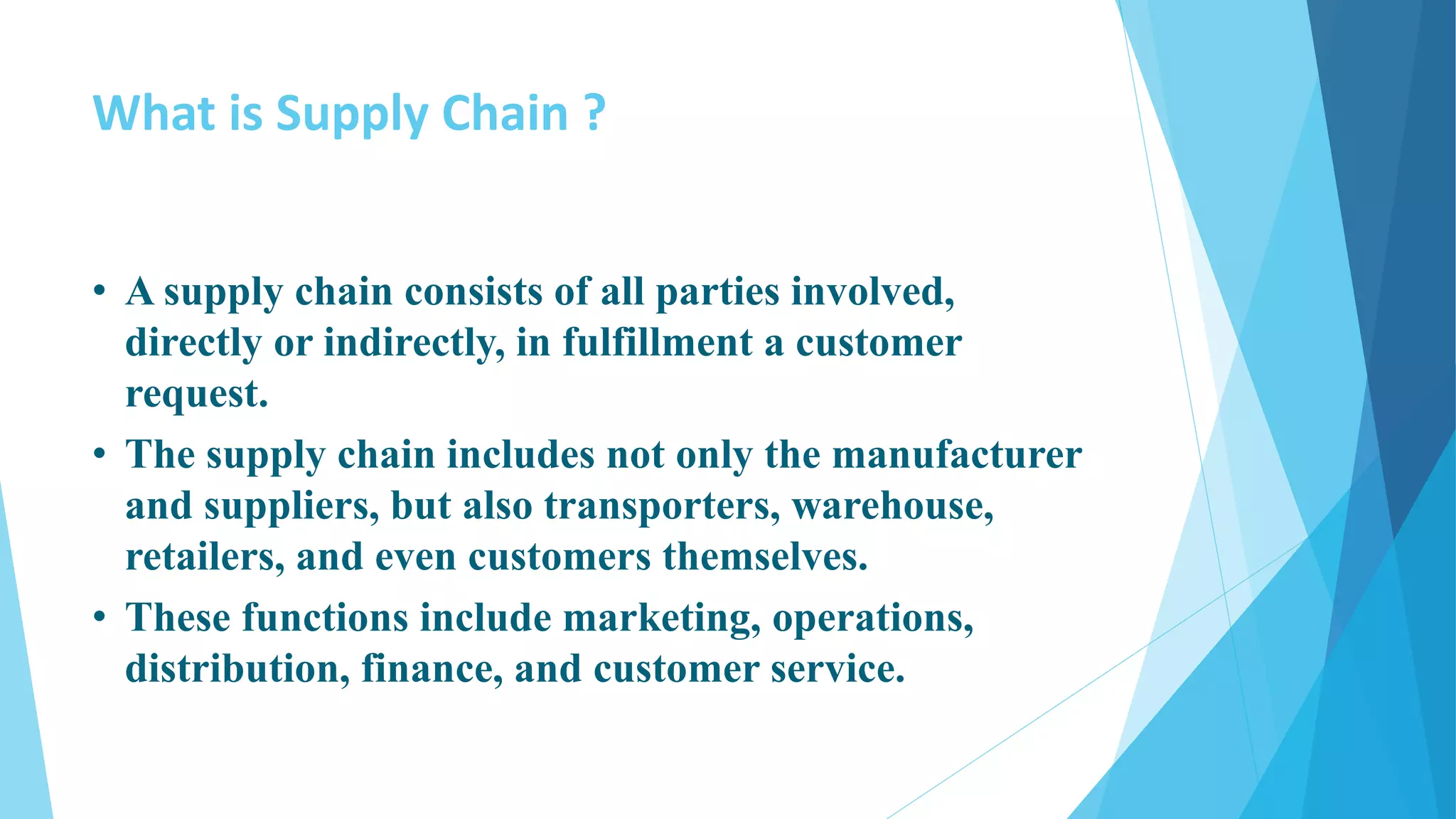 What is Supply Chain ?

• A supply chain consists of all parties involved, directly or indirectly, in fulfillment a customer request.
• The supply chain includes not only the manufacturer and suppliers, but also transporters, warehouse, retailers, and even customers themselves.
• These functions include marketing, operations, distribution, finance, and customer service.